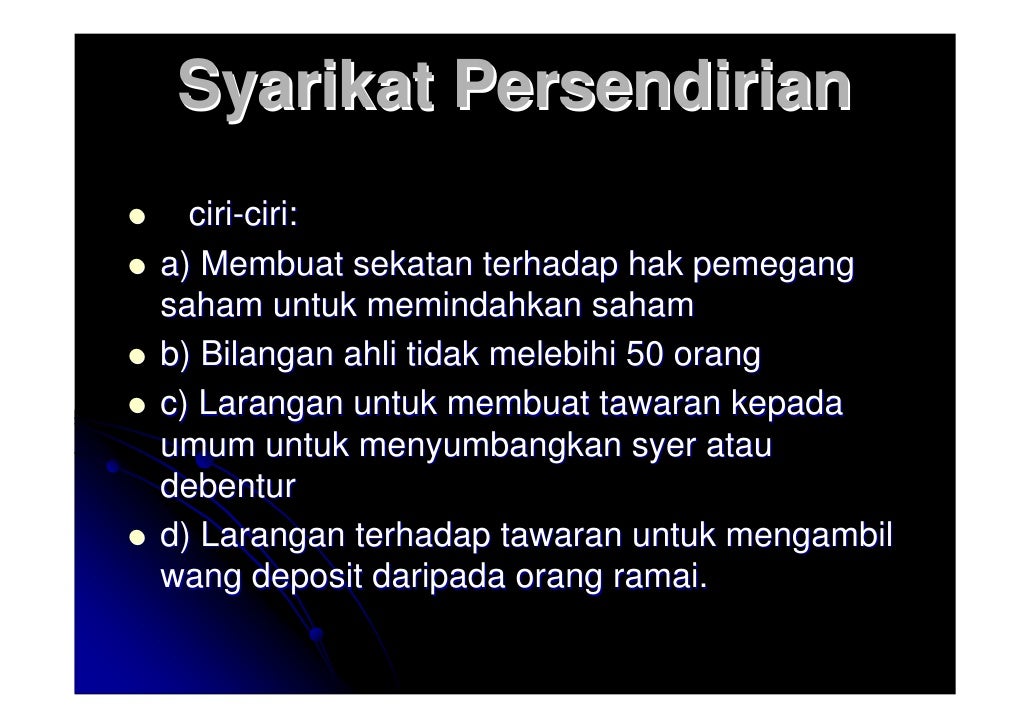 Syarikat Persendirian

- ciri-ciri:
- a) Membuat sekatan terhadap hak pemegang saham untuk memindahkan saham
- b) Bilangan ahli tidak melebihi 50 orang
- c) Larangan untuk membuat tawaran kepada umum untuk menyumbangkan syer atau debentur
- d) Larangan terhadap tawaran untuk mengambil wang deposit daripada orang ramai.